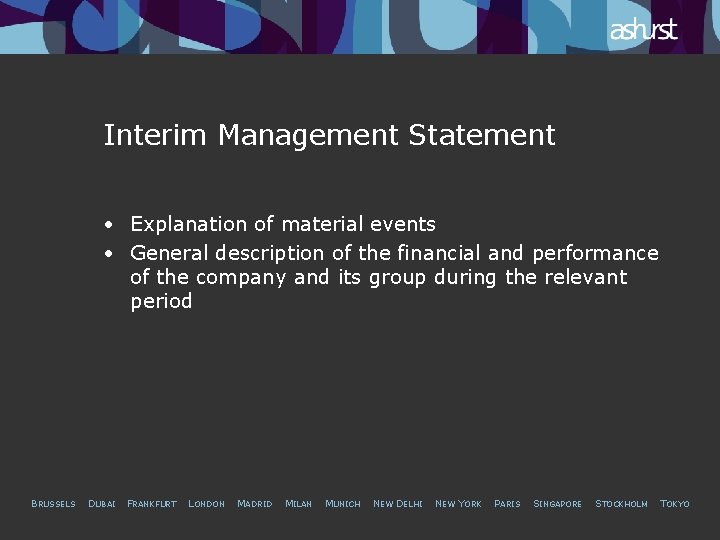 ashurst

Interim Management Statement

• Explanation of material events
• General description of the financial and performance of the company and its group during the relevant period

BRUSSELS DUBAI FRANKFURT LONDON MADRID MILAN MUNICH NEW DELHI NEW YORK PARIS SINGAPORE STOCKHOLM TOKYO